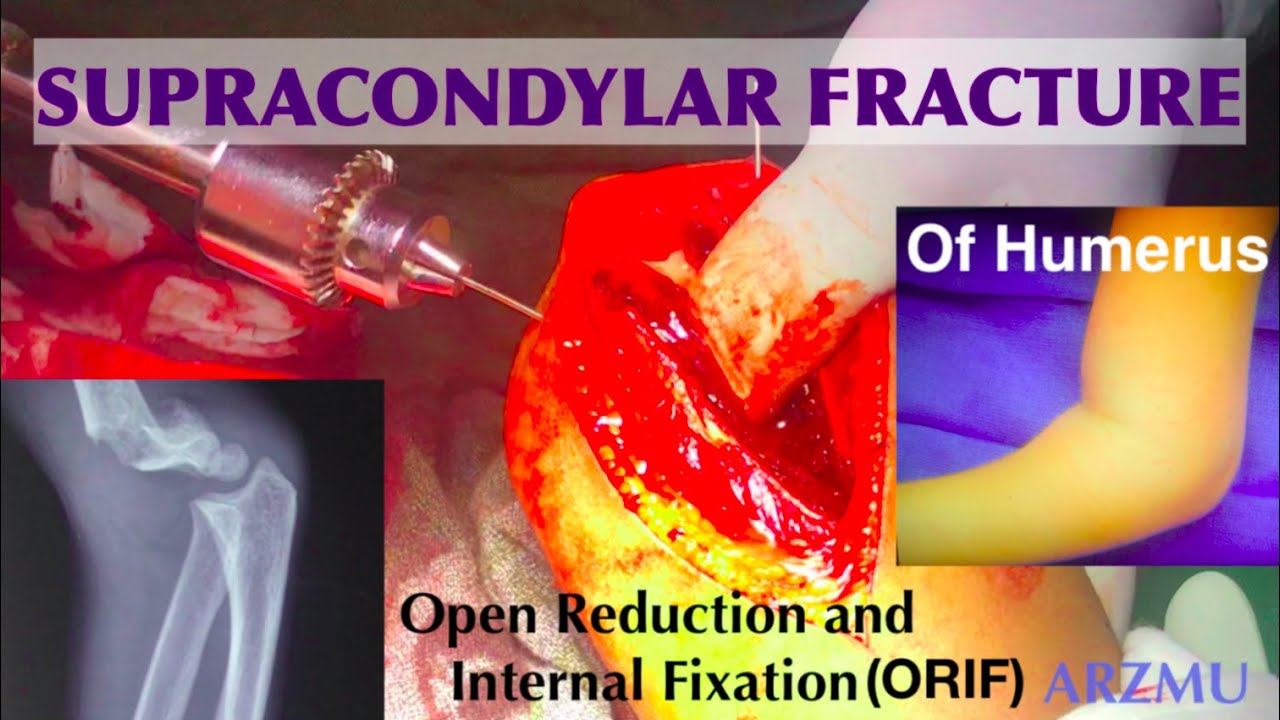 SUPRACONDYLAR FRACTURE

Of Humerus

Open Reduction and Internal Fixation (ORIF)

ARZMU